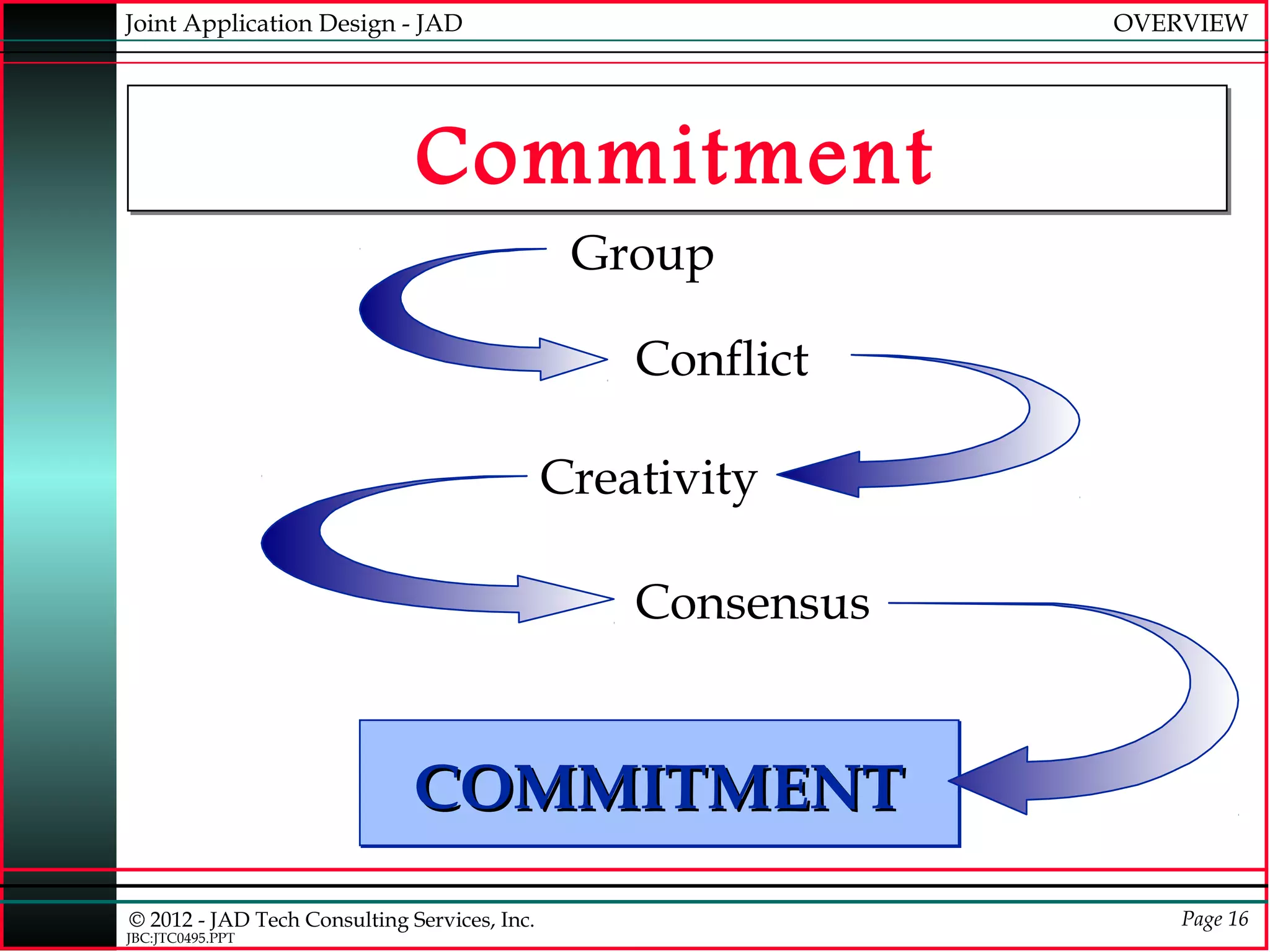 Joint Application Design - JAD

OVERVIEW

Commitment

Group

Conflict

Creativity

Consensus

COMMITMENT

© 2012 - JAD Tech Consulting Services, Inc.
JBC:JTC0495.PPT

Page 16